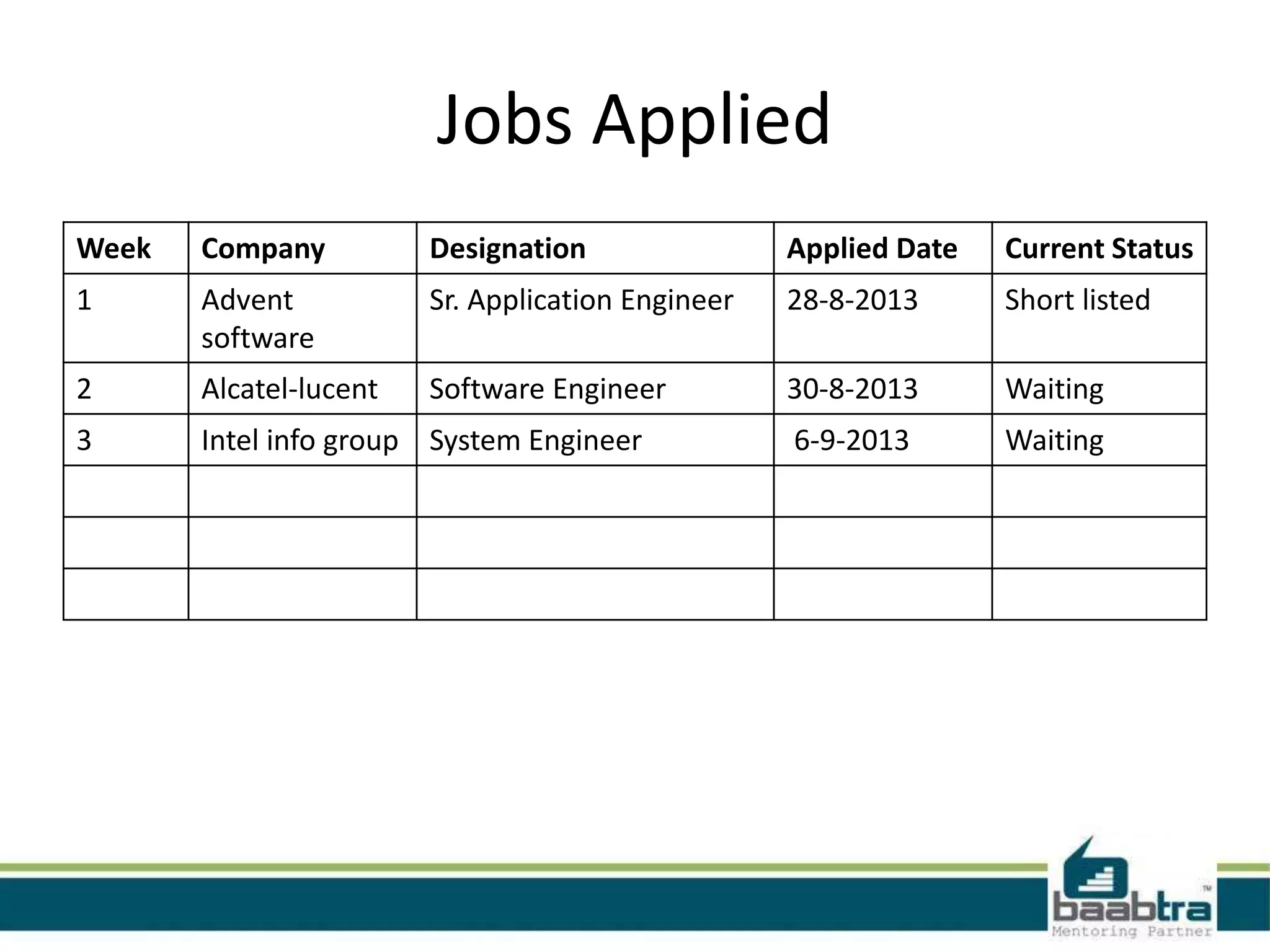 Jobs Applied

| Week | Company | Designation | Applied Date | Current Status |
|---|---|---|---|---|
| 1 | Advent software | Sr. Application Engineer | 28-8-2013 | Short listed |
| 2 | Alcatel-lucent | Software Engineer | 30-8-2013 | Waiting |
| 3 | Intel info group | System Engineer | 6-9-2013 | Waiting |
| | | | | |
| | | | | |
| | | | | |

baabtra™
Mentoring Partner